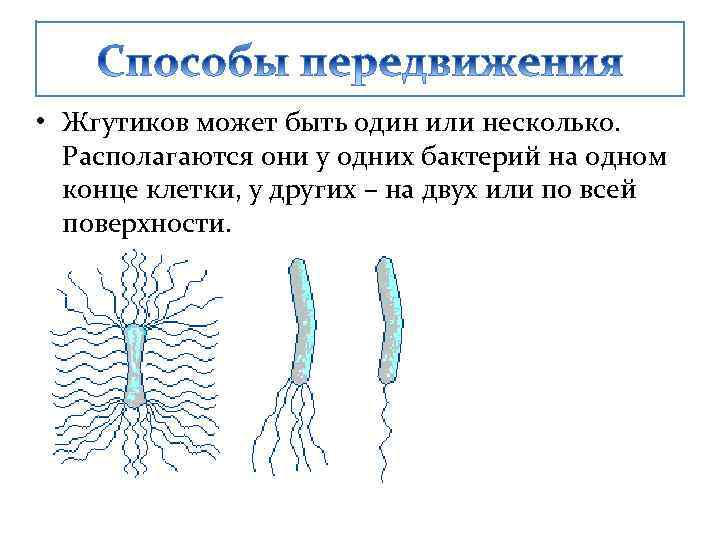 Способы передвижения

• Жгутиков может быть один или несколько. Располагаются они у одних бактерий на одном конце клетки, у других – на двух или по всей поверхности.